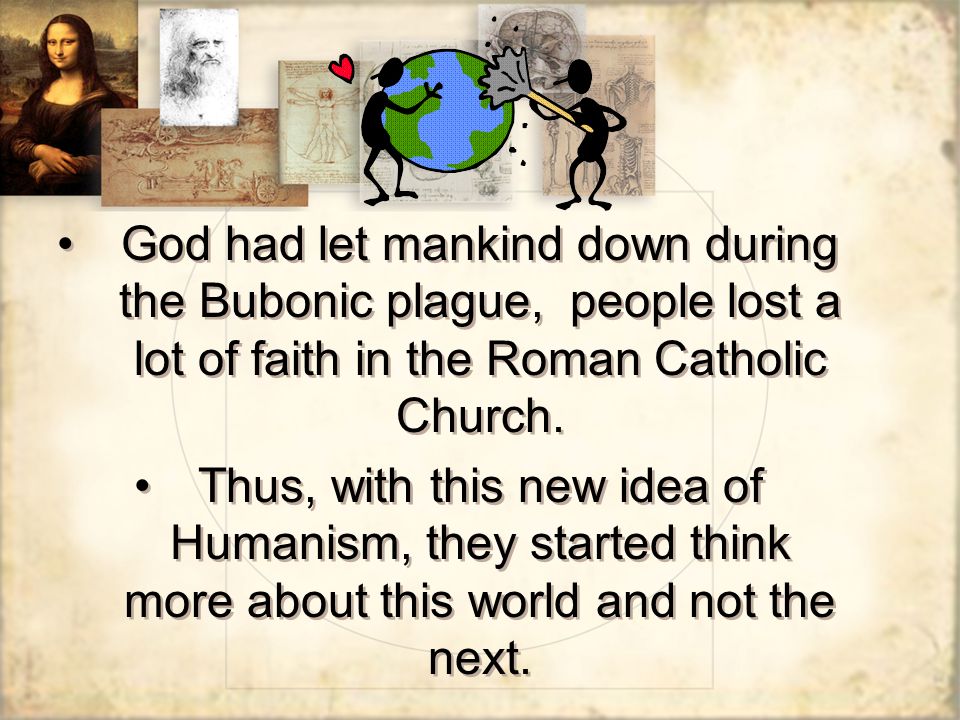 • God had let mankind down during the Bubonic plague,  people lost a lot of faith in the Roman Catholic Church.

• Thus, with this new idea of Humanism, they started think more about this world and not the next.